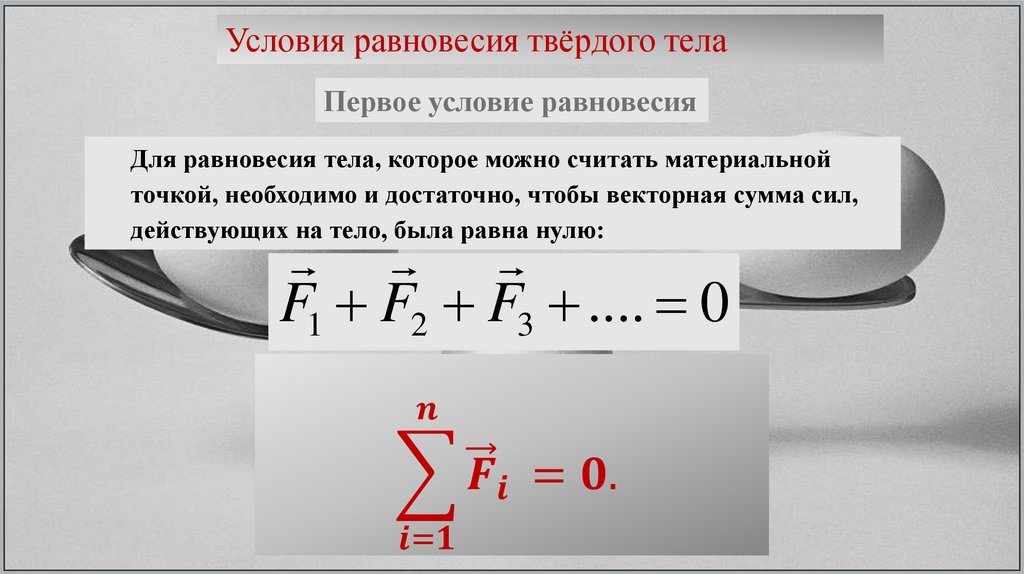 Условия равновесия твёрдого тела

Первое условие равновесия

Для равновесия тела, которое можно считать материальной точкой, необходимо и достаточно, чтобы векторная сумма сил, действующих на тело, была равна нулю:

$\vec{F}_1 + \vec{F}_2 + \vec{F}_3 + .... = 0$

$\sum_{i=1}^{n} \vec{F}_i = 0.$